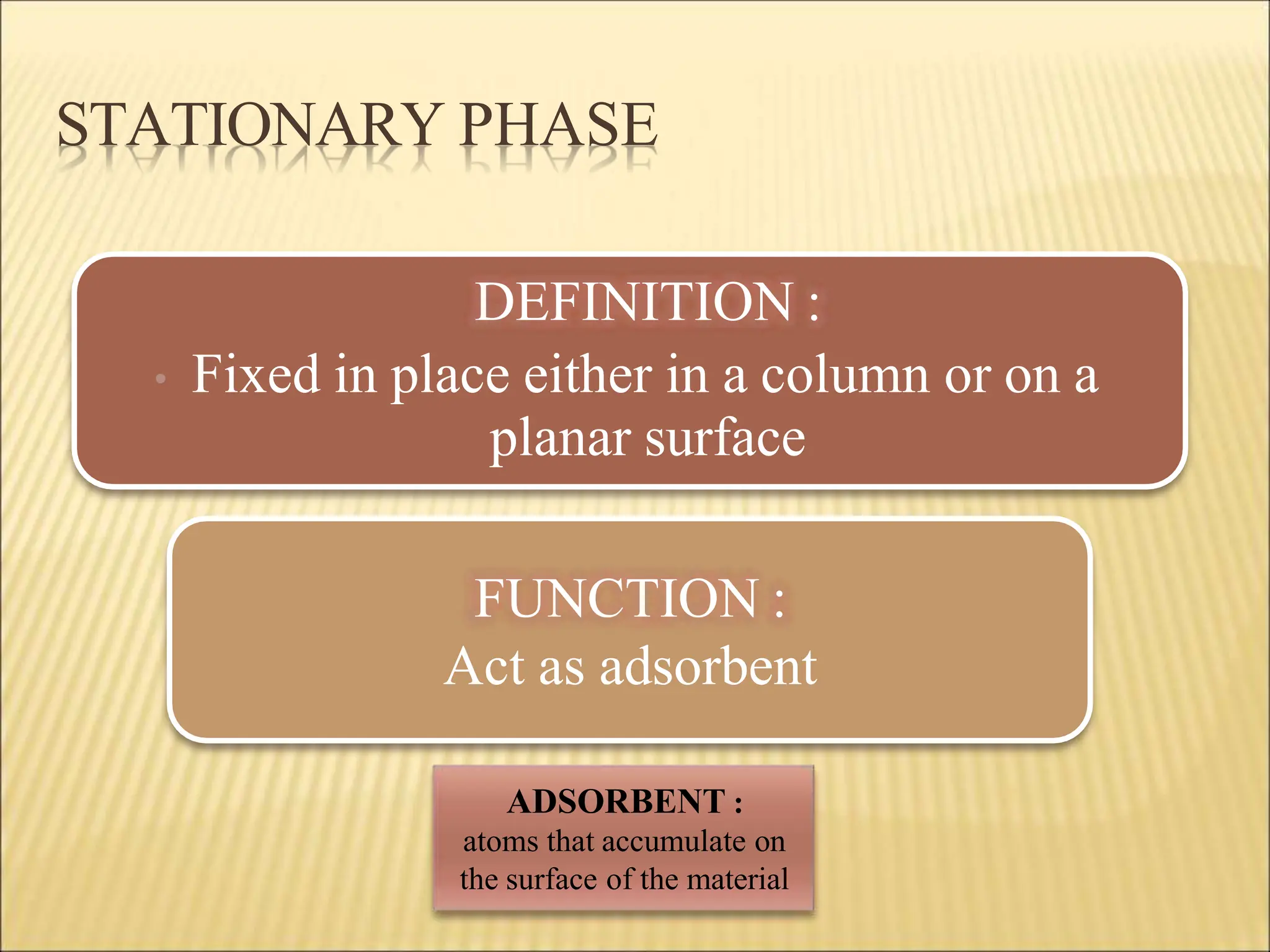 STATIONARY PHASE

DEFINITION :

• Fixed in place either in a column or on a planar surface

FUNCTION :

Act as adsorbent

ADSORBENT :

atoms that accumulate on the surface of the material